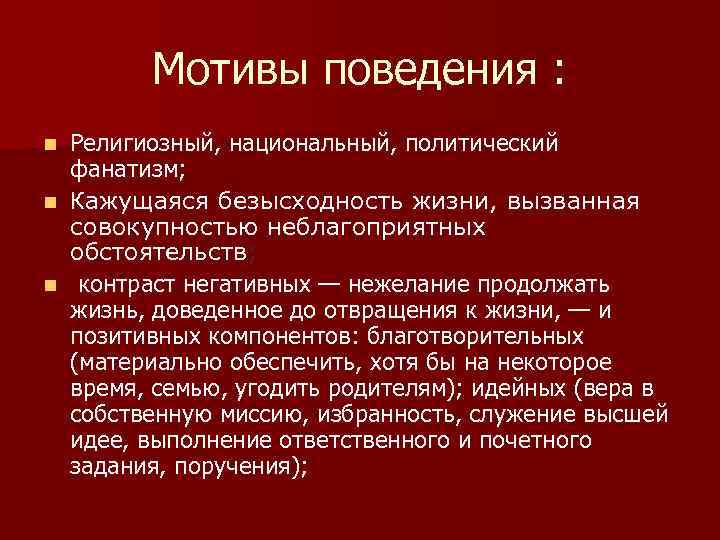 Мотивы поведения :

Религиозный, национальный, политический фанатизм;

Кажущаяся безысходность жизни, вызванная совокупностью неблагоприятных обстоятельств

контраст негативных — нежелание продолжать жизнь, доведенное до отвращения к жизни, — и позитивных компонентов: благотворительных (материально обеспечить, хотя бы на некоторое время, семью, угодить родителям); идейных (вера в собственную миссию, избранность, служение высшей идее, выполнение ответственного и почетного задания, поручения);